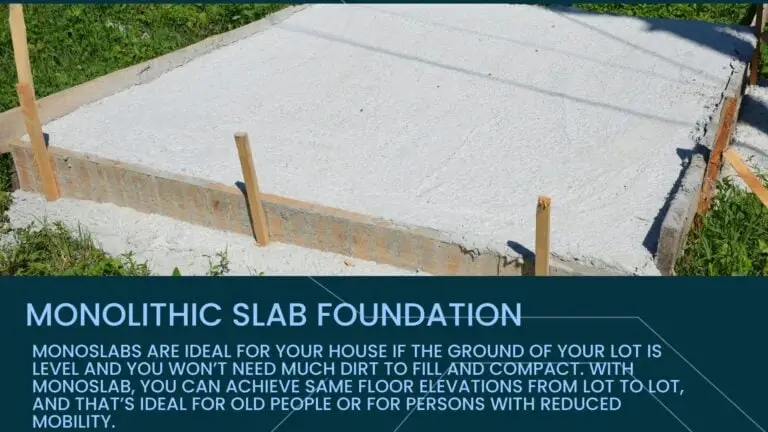 MONOLITHIC SLAB FOUNDATION

MONOSLABS ARE IDEAL FOR YOUR HOUSE IF THE GROUND OF YOUR LOT IS LEVEL AND YOU WON'T NEED MUCH DIRT TO FILL AND COMPACT. WITH MONOSLAB, YOU CAN ACHIEVE SAME FLOOR ELEVATIONS FROM LOT TO LOT, AND THAT'S IDEAL FOR OLD PEOPLE OR FOR PERSONS WITH REDUCED MOBILITY.